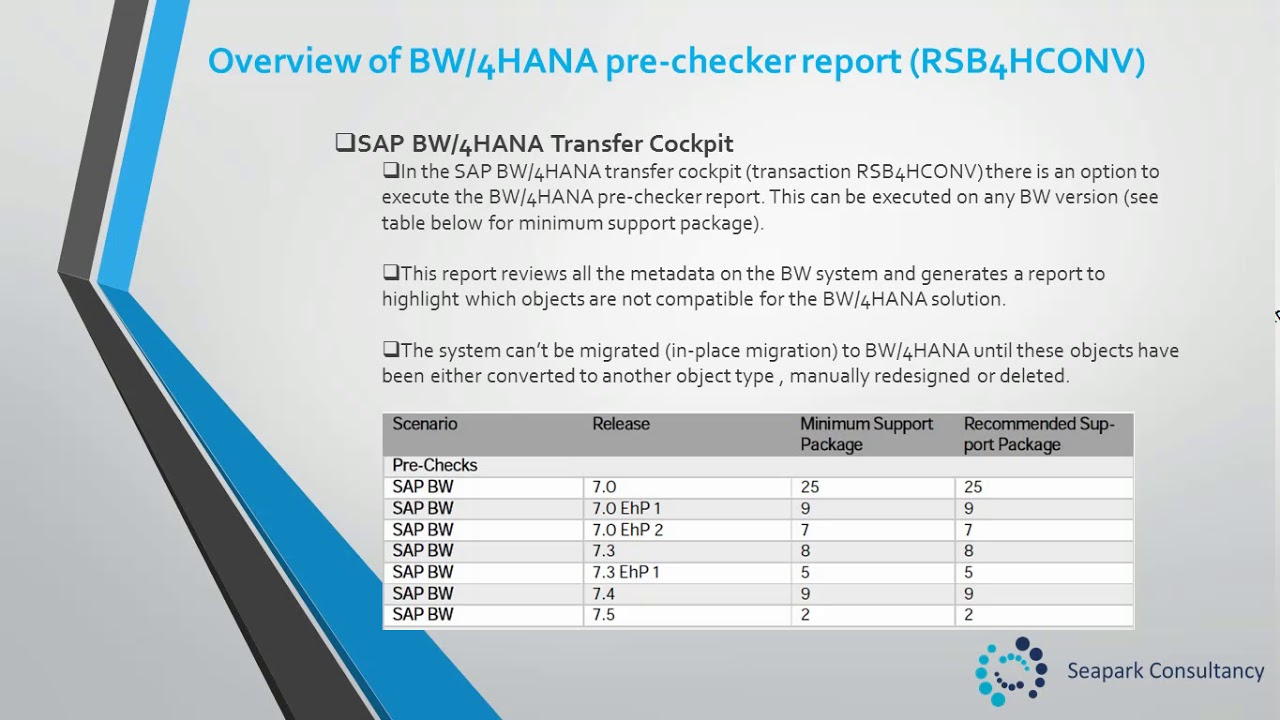 Overview of BW/4HANA pre-checker report (RSB4HCONV)

❑SAP BW/4HANA Transfer Cockpit

❑In the SAP BW/4HANA transfer cockpit (transaction RSB4HCONV) there is an option to execute the BW/4HANA pre-checker report. This can be executed on any BW version (see table below for minimum support package).

❑This report reviews all the metadata on the BW system and generates a report to highlight which objects are not compatible for the BW/4HANA solution.

❑The system can't be migrated (in-place migration) to BW/4HANA until these objects have been either converted to another object type , manually redesigned or deleted.

| Scenario | Release | Minimum Support Package | Recommended Support Package |
|---|---|---|---|
| Pre-Checks | | | |
| SAP BW | 7.0 | 25 | 25 |
| SAP BW | 7.0 EhP 1 | 9 | 9 |
| SAP BW | 7.0 EhP 2 | 7 | 7 |
| SAP BW | 7.3 | 8 | 8 |
| SAP BW | 7.3 EhP 1 | 5 | 5 |
| SAP BW | 7.4 | 9 | 9 |
| SAP BW | 7.5 | 2 | 2 |

Seapark Consultancy